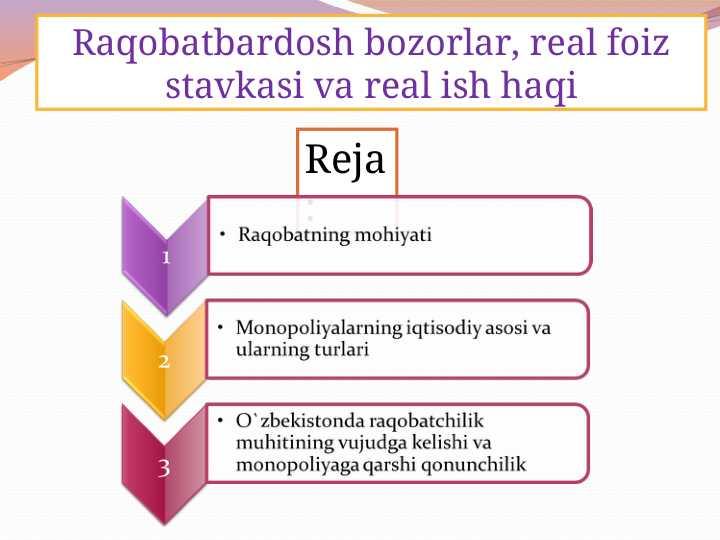 Raqobatbardosh bozorlar, real foiz stavkasi va real ish haqi

Reja
:

1
• Raqobatning mohiyati

2
• Monopoliyalarning iqtisodiy asosi va ularning turlari

3
• O`zbekistonda raqobatchilik muhitining vujudga kelishi va monopoliyaga qarshi qonunchilik